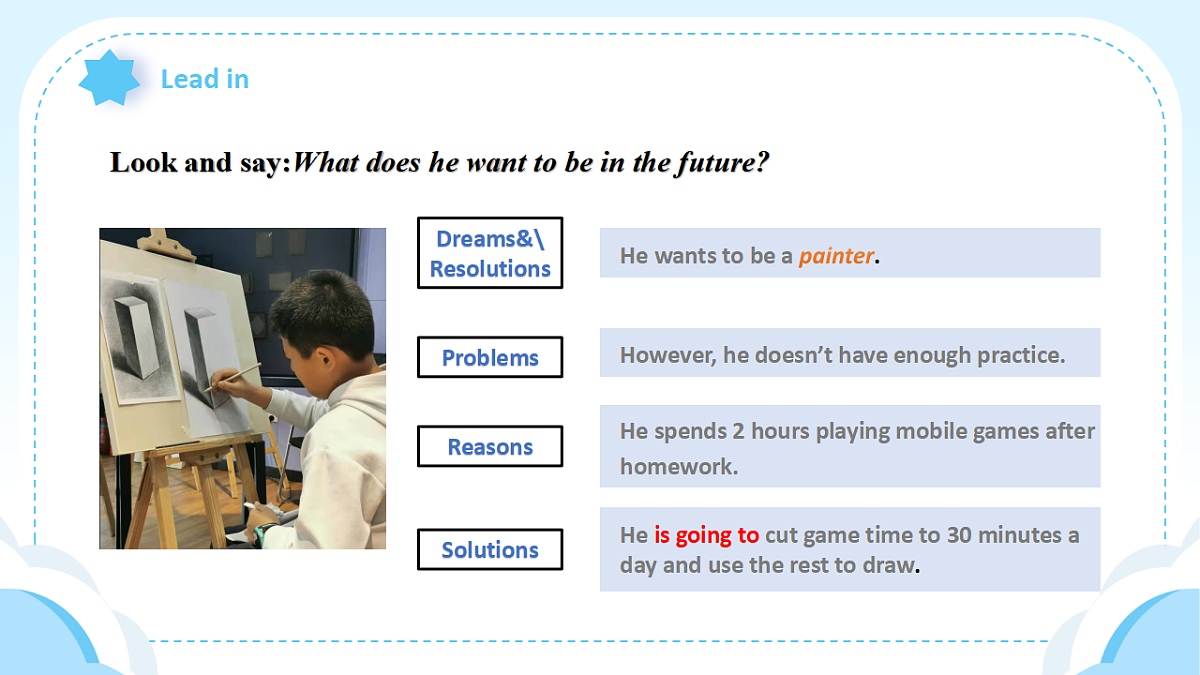 Lead in

Look and say:What does he want to be in the future?

Dreams&\
Resolutions

He wants to be a painter.

Problems

However, he doesn't have enough practice.

Reasons

He spends 2 hours playing mobile games after homework.

Solutions

He is going to cut game time to 30 minutes a day and use the rest to draw.